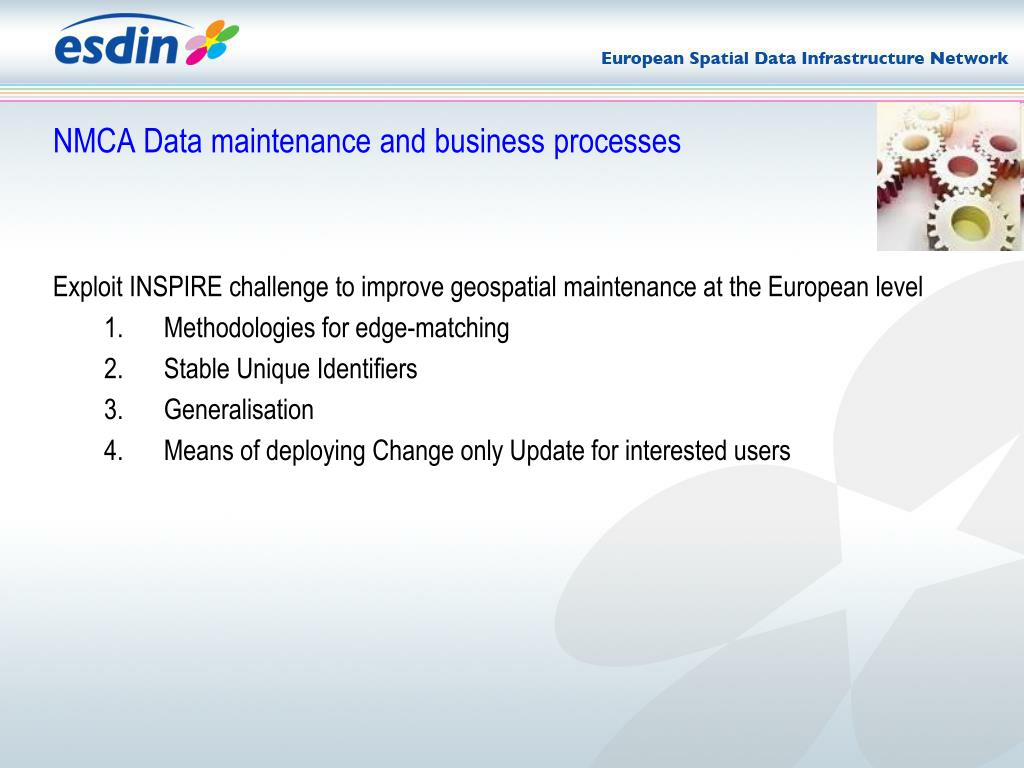 esdin

European Spatial Data Infrastructure Network

NMCA Data maintenance and business processes

Exploit INSPIRE challenge to improve geospatial maintenance at the European level

1. Methodologies for edge-matching
2. Stable Unique Identifiers
3. Generalisation
4. Means of deploying Change only Update for interested users